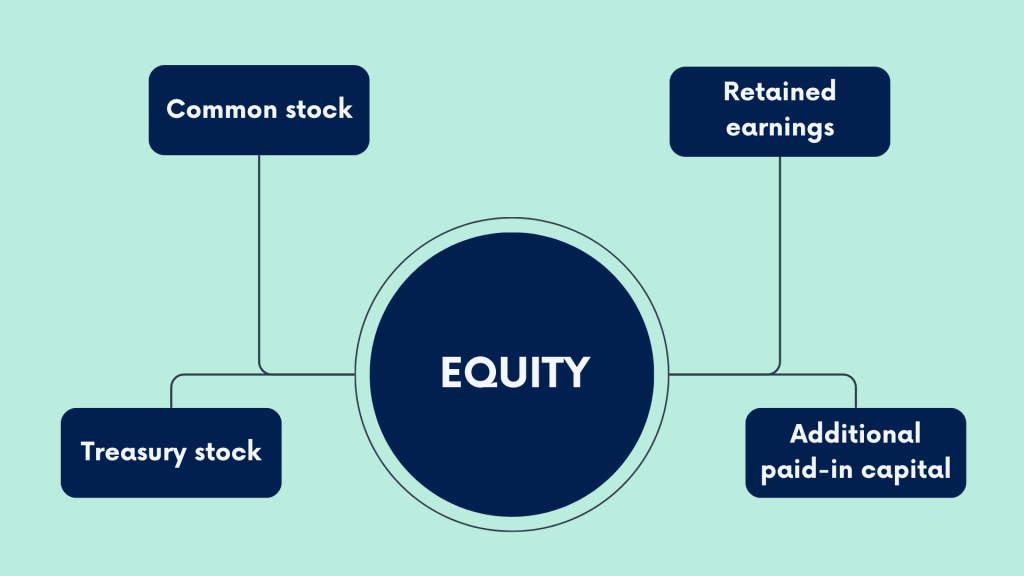 Common stock

Retained earnings

EQUITY

Treasury stock

Additional paid-in capital